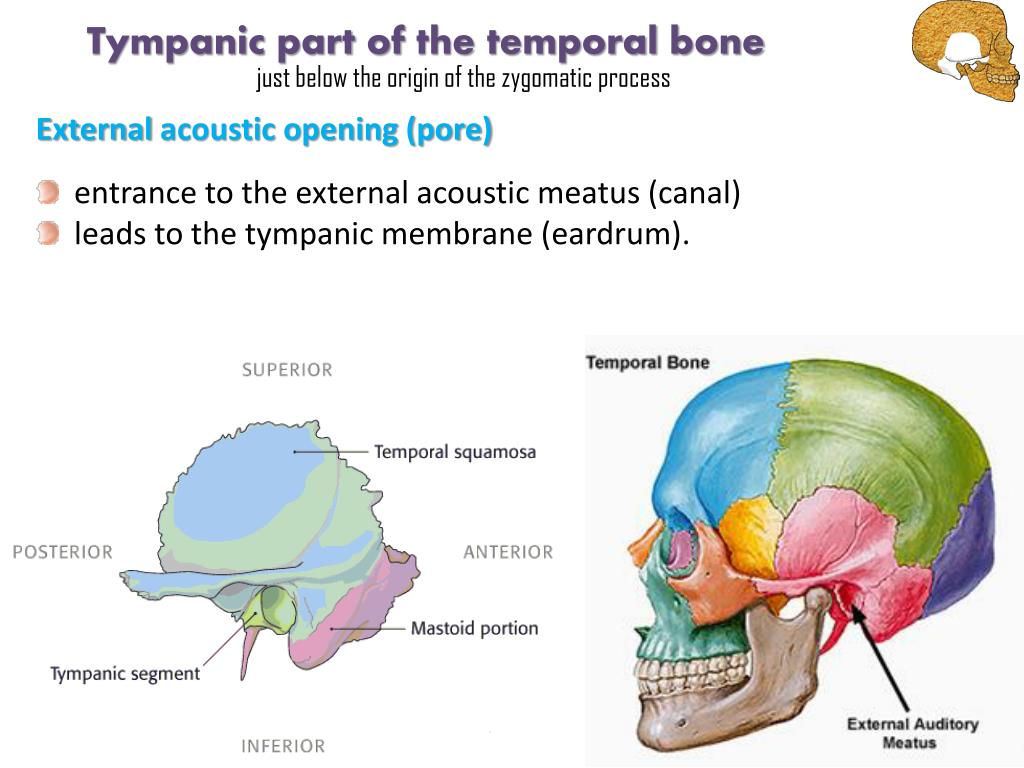 Tympanic part of the temporal bone
just below the origin of the zygomatic process

External acoustic opening (pore)

entrance to the external acoustic meatus (canal)
leads to the tympanic membrane (eardrum).

SUPERIOR
Temporal squamosa
POSTERIOR
ANTERIOR
Mastoid portion
Tympanic segment
INFERIOR

Temporal Bone
External Auditory Meatus